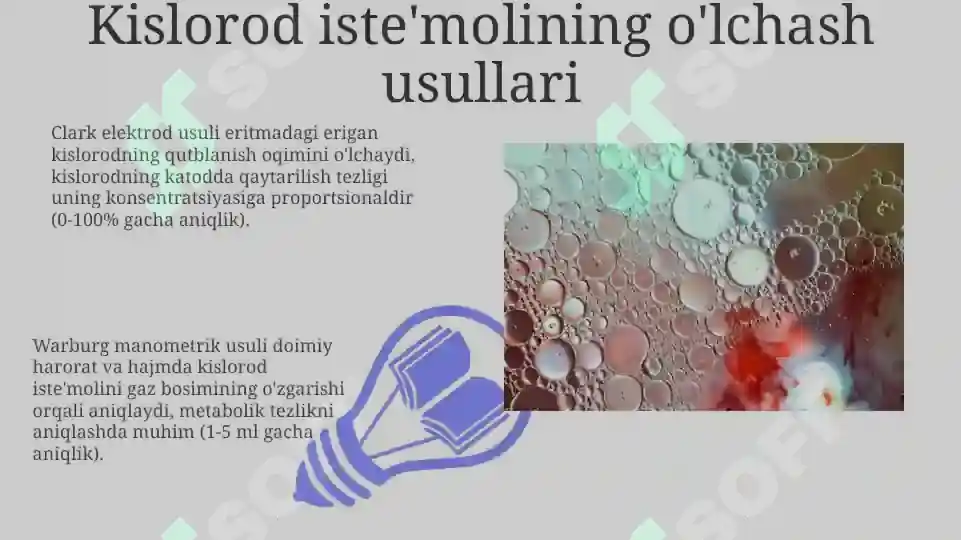 Kislorod iste'molining o'lchash usullari

Clark elektrod usuli eritmadagi erigan kislorodning qutblanish oqimini o'lchaydi, kislorodning katodda qaytarilish tezligi uning konsentratsiyasiga proportsionaldir (0-100% gacha aniqlik).

Warburg manometrik usuli doimiy harorat va hajmda kislorod iste'molini gaz bosimining o'zgarishi orqali aniqlaydi, metabolik tezlikni aniqlashda muhim (1-5 ml gacha aniqlik).